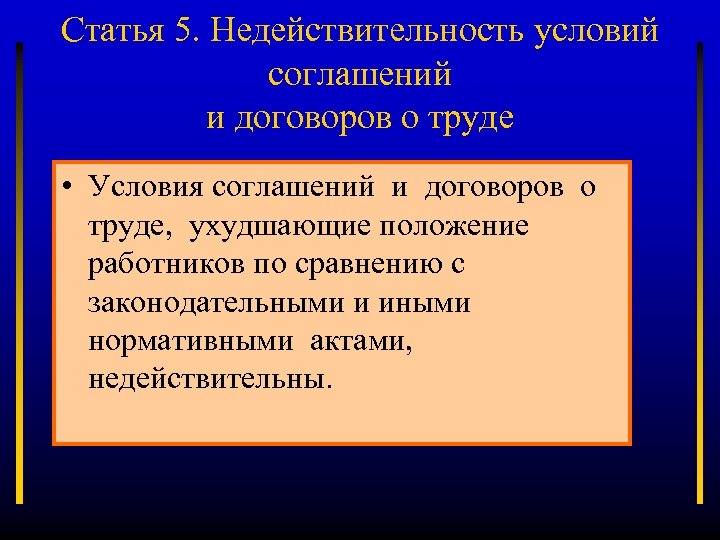 Статья 5. Недействительность условий соглашений и договоров о труде

• Условия соглашений и договоров о труде, ухудшающие положение работников по сравнению с законодательными и иными нормативными актами, недействительны.